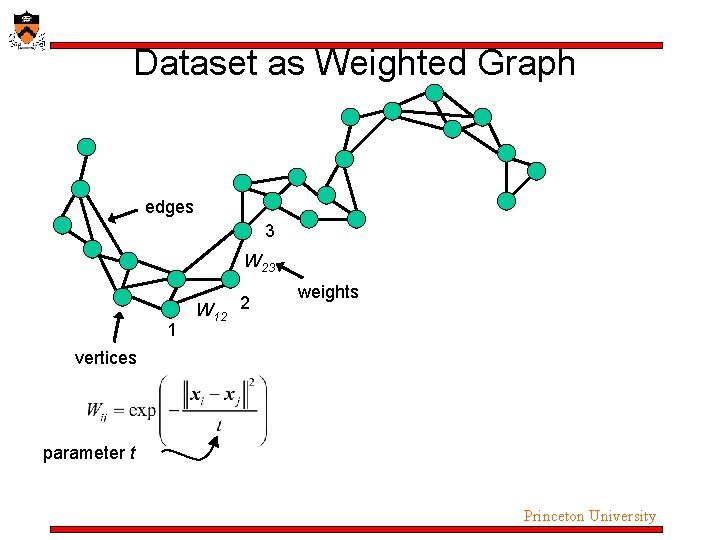 Dataset as Weighted Graph

edges

3

$W_{23}$

weights

$W_{12}$

2

1

vertices

$W_{ij} = \exp\left(-\frac{\|x_i - x_j\|^2}{t}\right)$

parameter t

Princeton University